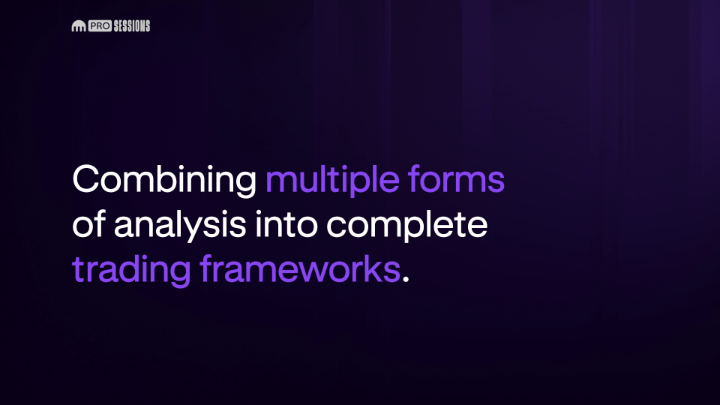 PRO SESSIONS

Combining multiple forms of analysis into complete trading frameworks.